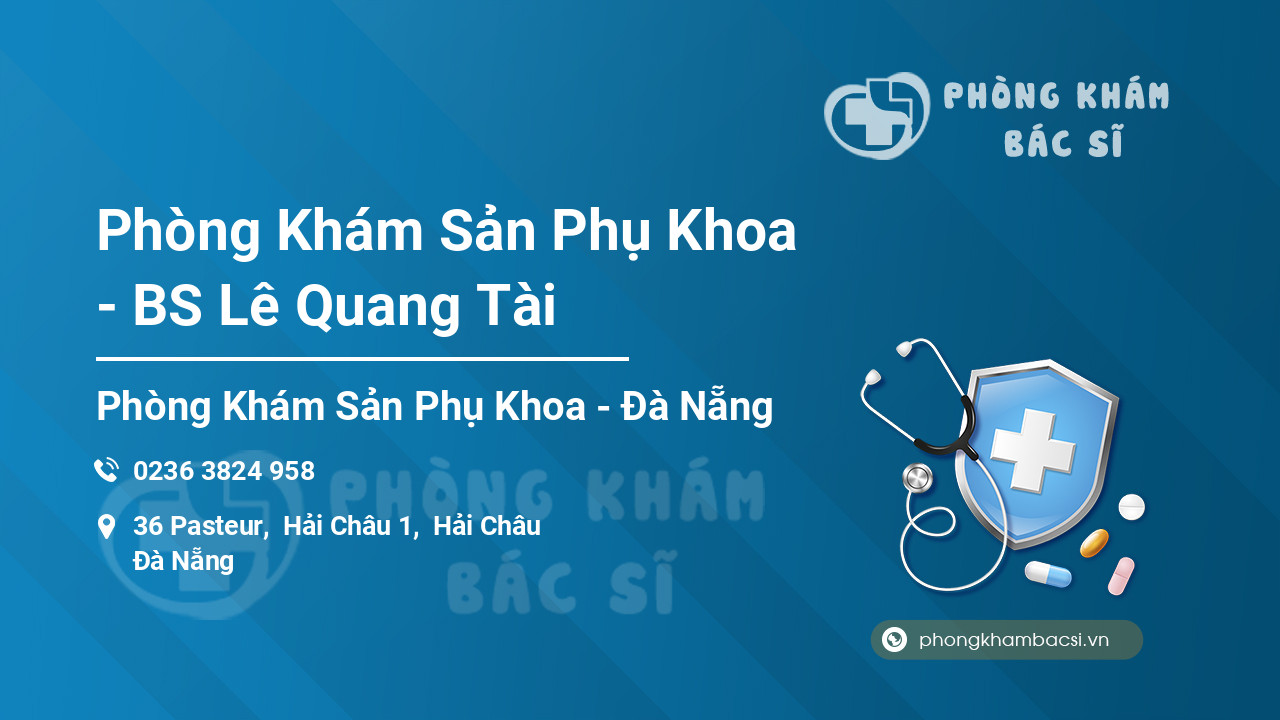 PHÒNG KHÁM
BÁC SĨ

Phòng Khám Sản Phụ Khoa - BS Lê Quang Tài

Phòng Khám Sản Phụ Khoa - Đà Nẵng

0236 3824 958

36 Pasteur, Hải Châu 1, Hải Châu
Đà Nẵng

PHÒNG KHÁM
BÁC SĨ

phongkhambacsi.vn